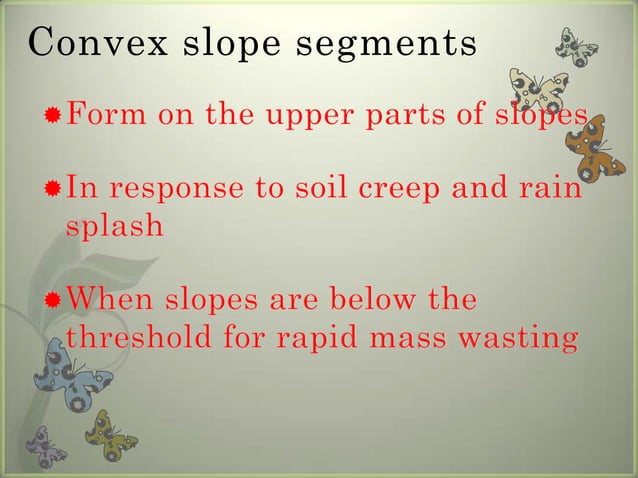 Convex slope segments

Form on the upper parts of slopes

In response to soil creep and rain splash

When slopes are below the threshold for rapid mass wasting